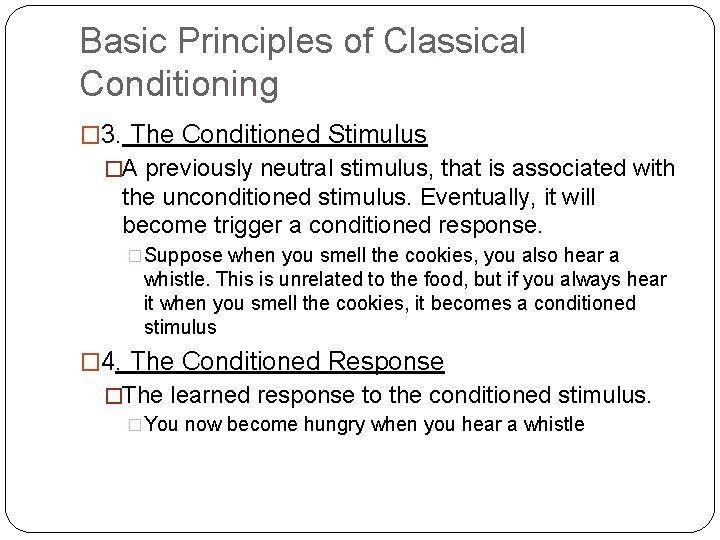 Basic Principles of Classical Conditioning

3. The Conditioned Stimulus

A previously neutral stimulus, that is associated with the unconditioned stimulus. Eventually, it will become trigger a conditioned response.

Suppose when you smell the cookies, you also hear a whistle. This is unrelated to the food, but if you always hear it when you smell the cookies, it becomes a conditioned stimulus

4. The Conditioned Response

The learned response to the conditioned stimulus.

You now become hungry when you hear a whistle